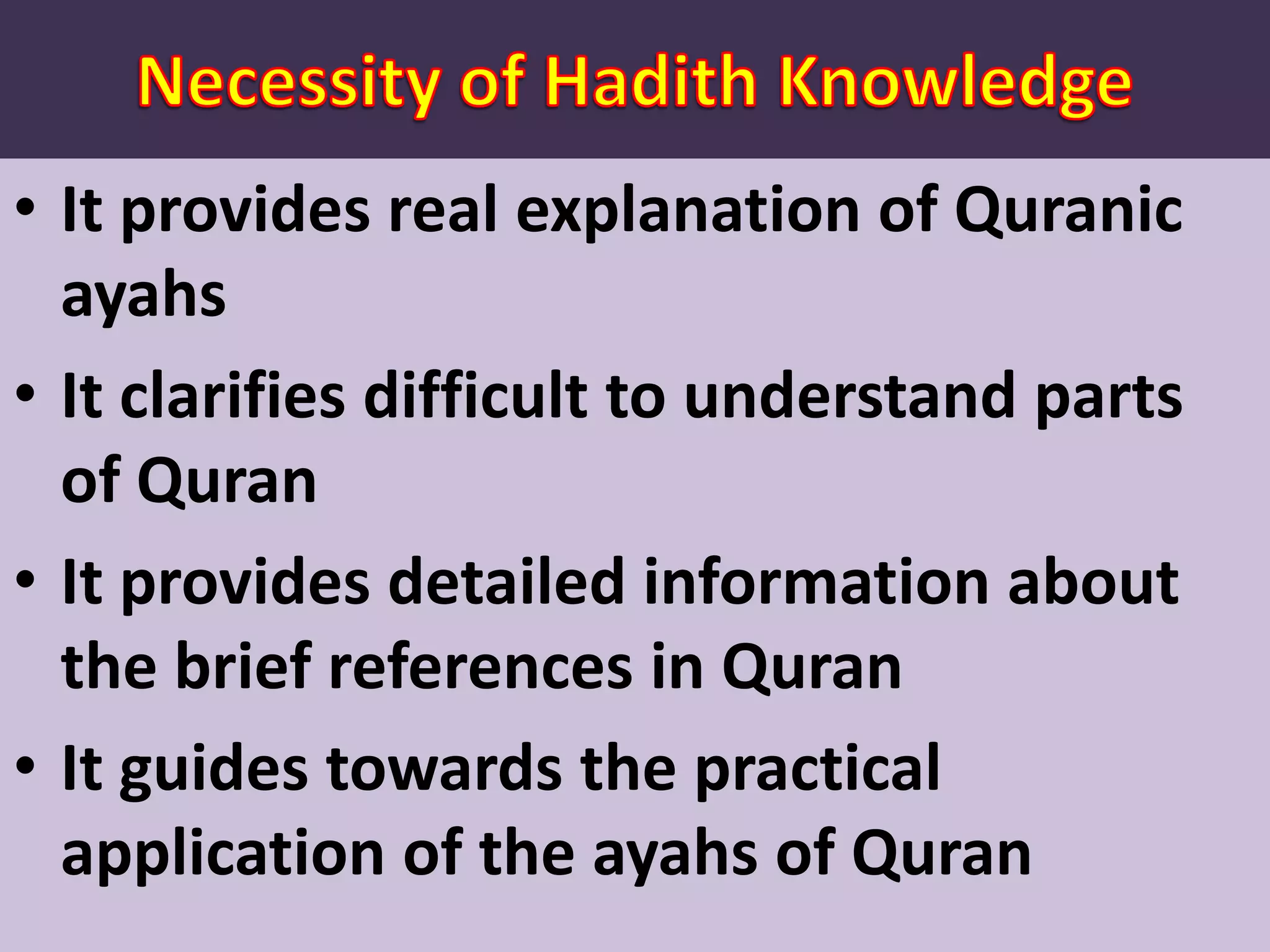 Necessity of Hadith Knowledge

• It provides real explanation of Quranic ayahs

• It clarifies difficult to understand parts of Quran

• It provides detailed information about the brief references in Quran

• It guides towards the practical application of the ayahs of Quran